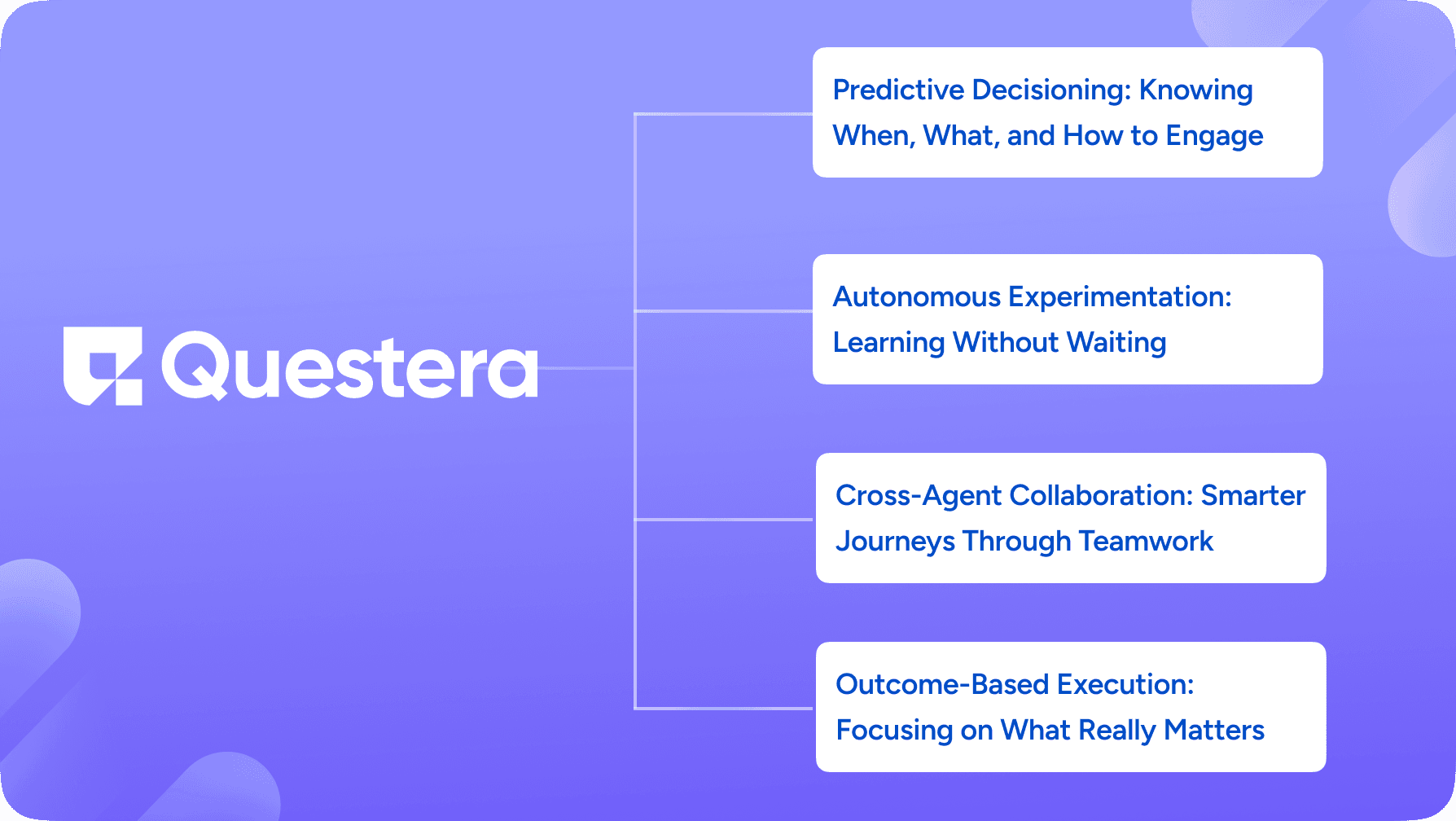 Questera

Predictive Decisioning: Knowing When, What, and How to Engage

Autonomous Experimentation: Learning Without Waiting

Cross-Agent Collaboration: Smarter Journeys Through Teamwork

Outcome-Based Execution: Focusing on What Really Matters